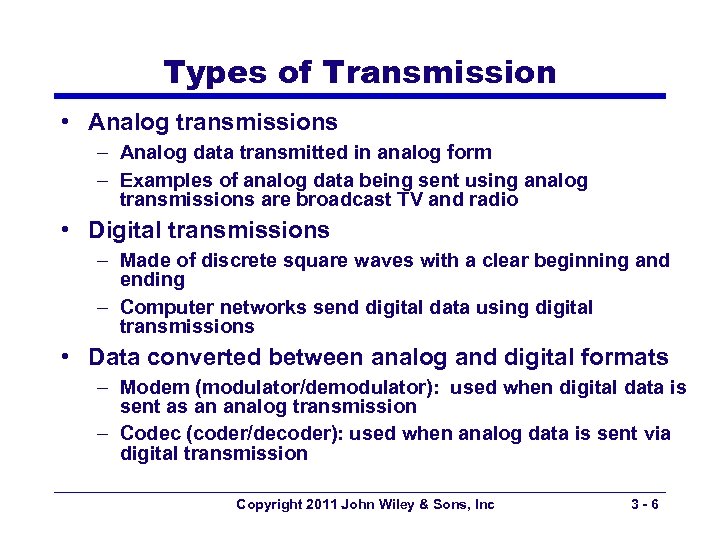 Types of Transmission

• Analog transmissions
– Analog data transmitted in analog form
– Examples of analog data being sent using analog transmissions are broadcast TV and radio

• Digital transmissions
– Made of discrete square waves with a clear beginning and ending
– Computer networks send digital data using digital transmissions

• Data converted between analog and digital formats
– Modem (modulator/demodulator): used when digital data is sent as an analog transmission
– Codec (coder/decoder): used when analog data is sent via digital transmission

Copyright 2011 John Wiley & Sons, Inc

3 - 6